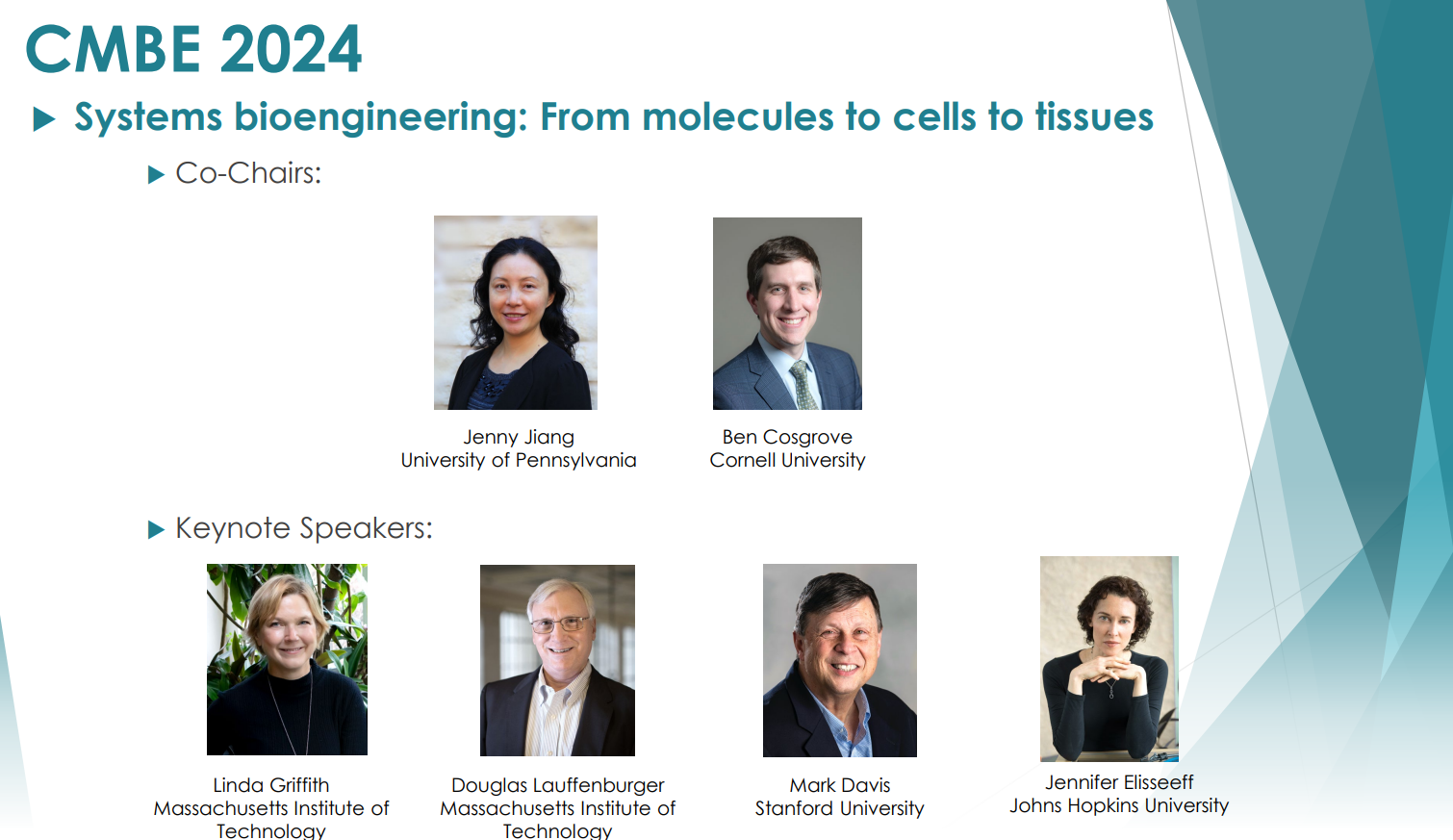 CMBE 2024

Systems bioengineering: From molecules to cells to tissues

Co-Chairs:

Jenny Jiang
University of Pennsylvania

Ben Cosgrove
Cornell University

Keynote Speakers:

Linda Griffith
Massachusetts Institute of Technology

Douglas Lauffenburger
Massachusetts Institute of Technology

Mark Davis
Stanford University

Jennifer Elisseeff
Johns Hopkins University